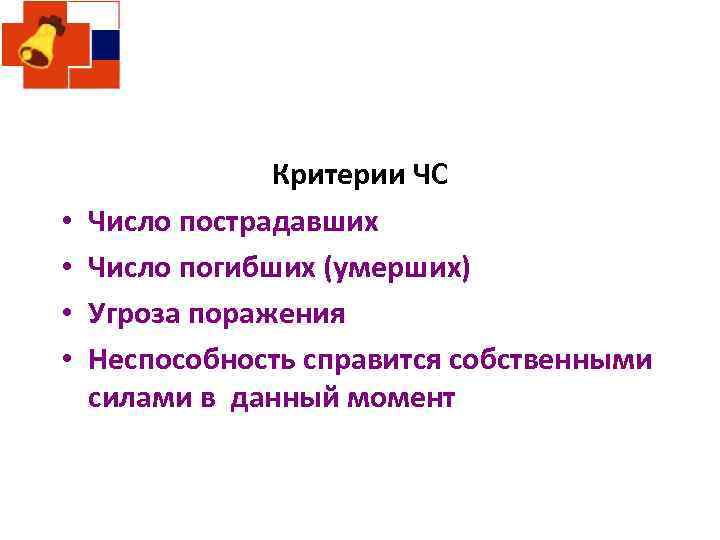 Критерии ЧС

• Число пострадавших
• Число погибших (умерших)
• Угроза поражения
• Неспособность справится собственными силами в данный момент